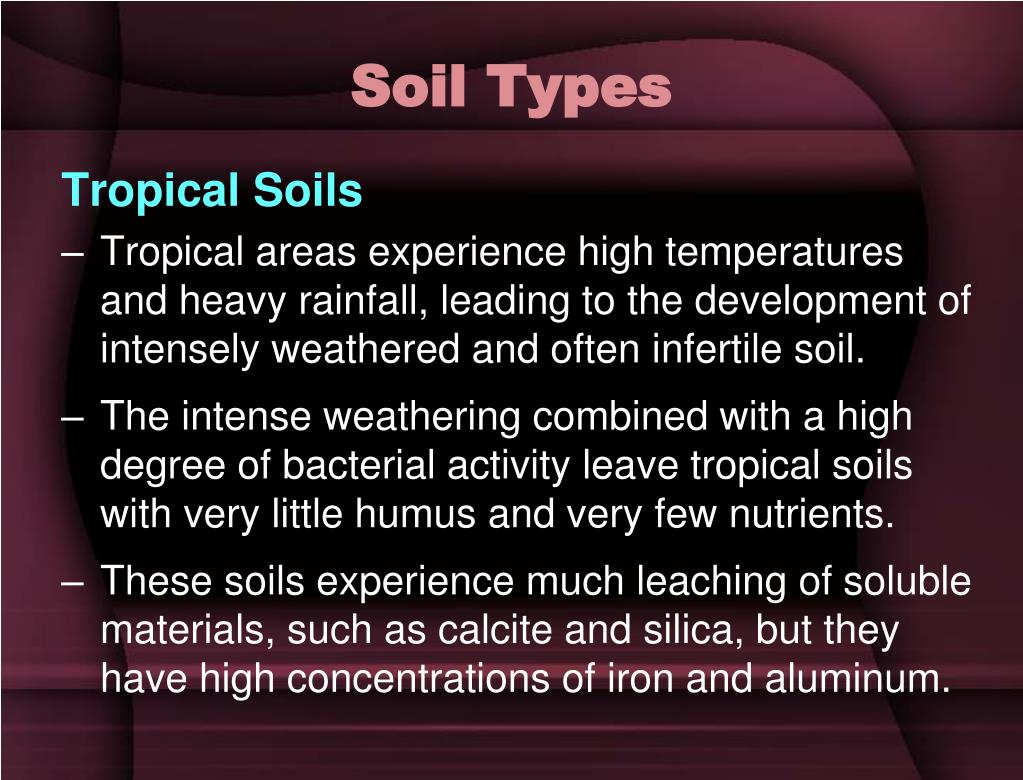 Soil Types

Tropical Soils

– Tropical areas experience high temperatures and heavy rainfall, leading to the development of intensely weathered and often infertile soil.

– The intense weathering combined with a high degree of bacterial activity leave tropical soils with very little humus and very few nutrients.

– These soils experience much leaching of soluble materials, such as calcite and silica, but they have high concentrations of iron and aluminum.